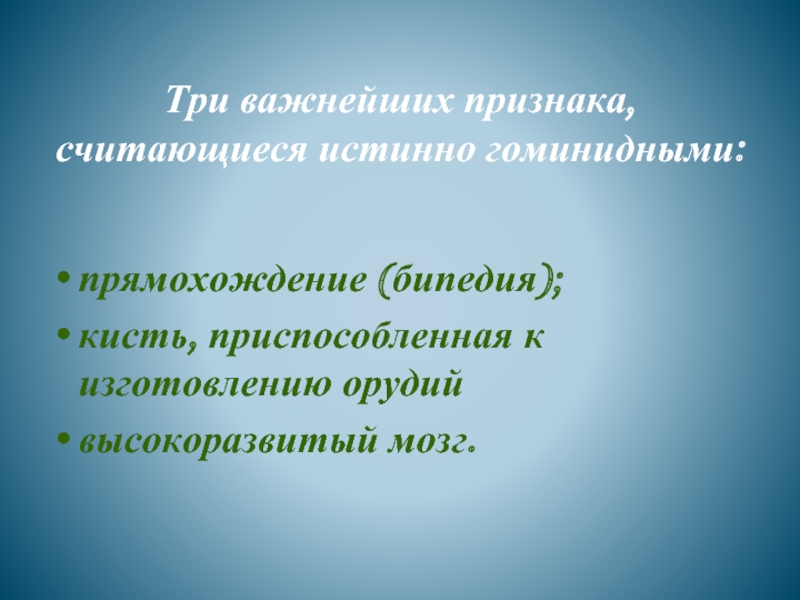 Три важнейших признака, считающиеся истинно гоминидными:

• прямохождение (бипедия);
• кисть, приспособленная к изготовлению орудий
• высокоразвитый мозг.